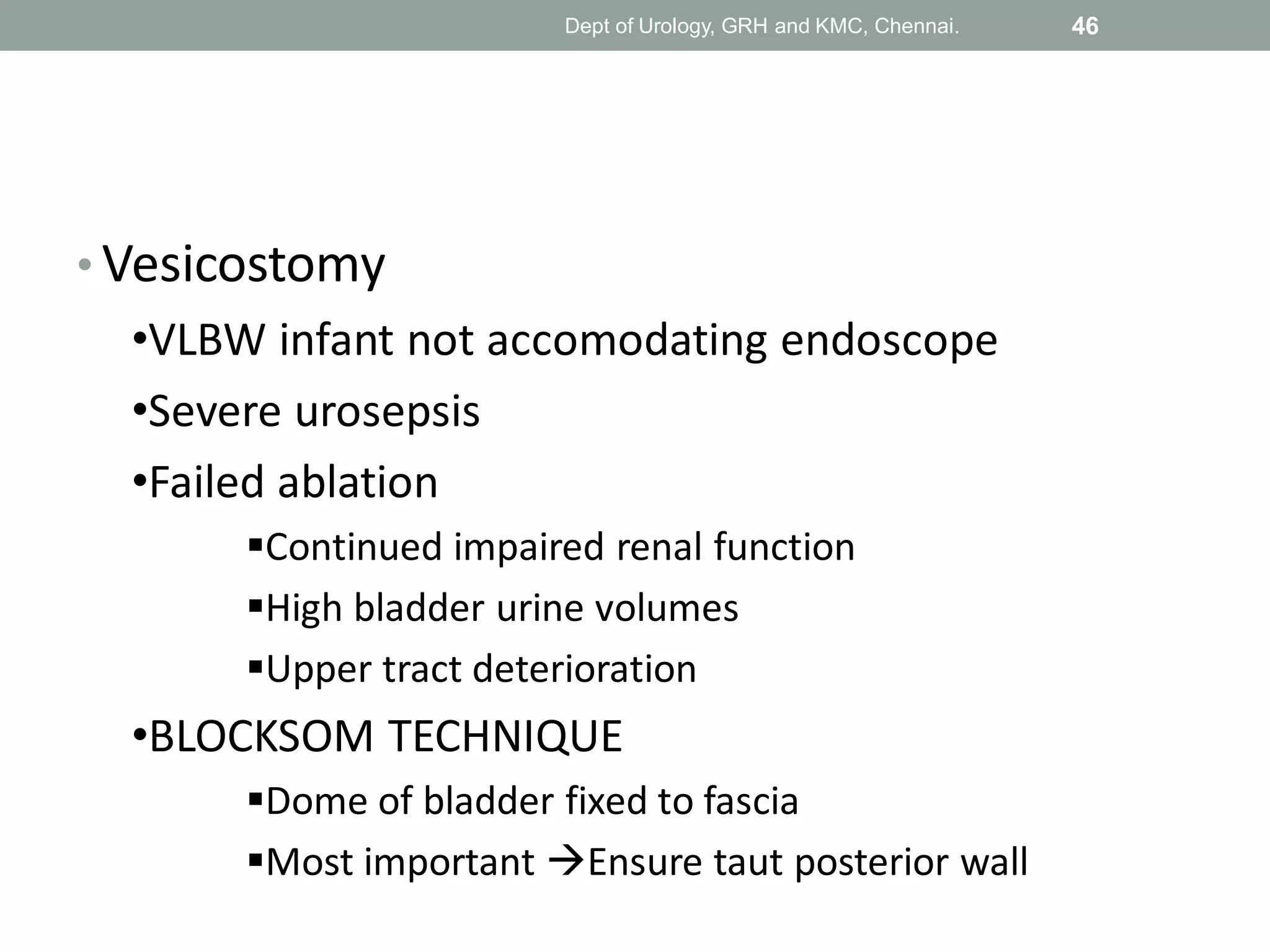 Dept of Urology, GRH and KMC, Chennai. 46

• Vesicostomy

•VLBW infant not accomodating endoscope

•Severe urosepsis

•Failed ablation

▪Continued impaired renal function

▪High bladder urine volumes

▪Upper tract deterioration

•BLOCKSOM TECHNIQUE

▪Dome of bladder fixed to fascia

▪Most important →Ensure taut posterior wall